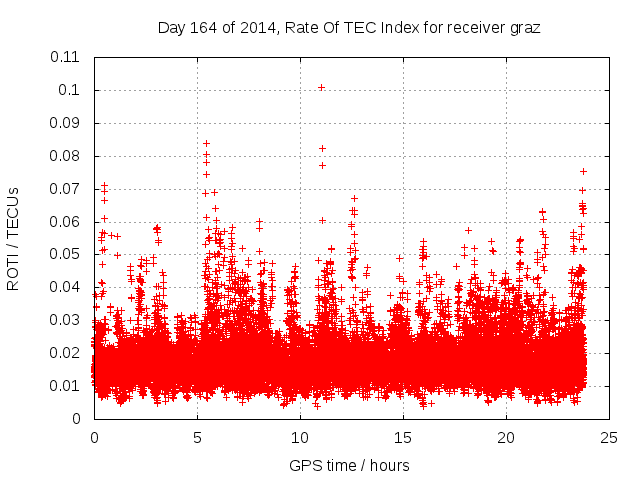 Day 164 of 2014, Rate Of TEC Index for receiver graz

ROTI / TECUs

0.11
0.1
0.09
0.08
0.07
0.06
0.05
0.04
0.03
0.02
0.01
0

0
5
10
15
20
25

GPS time / hours